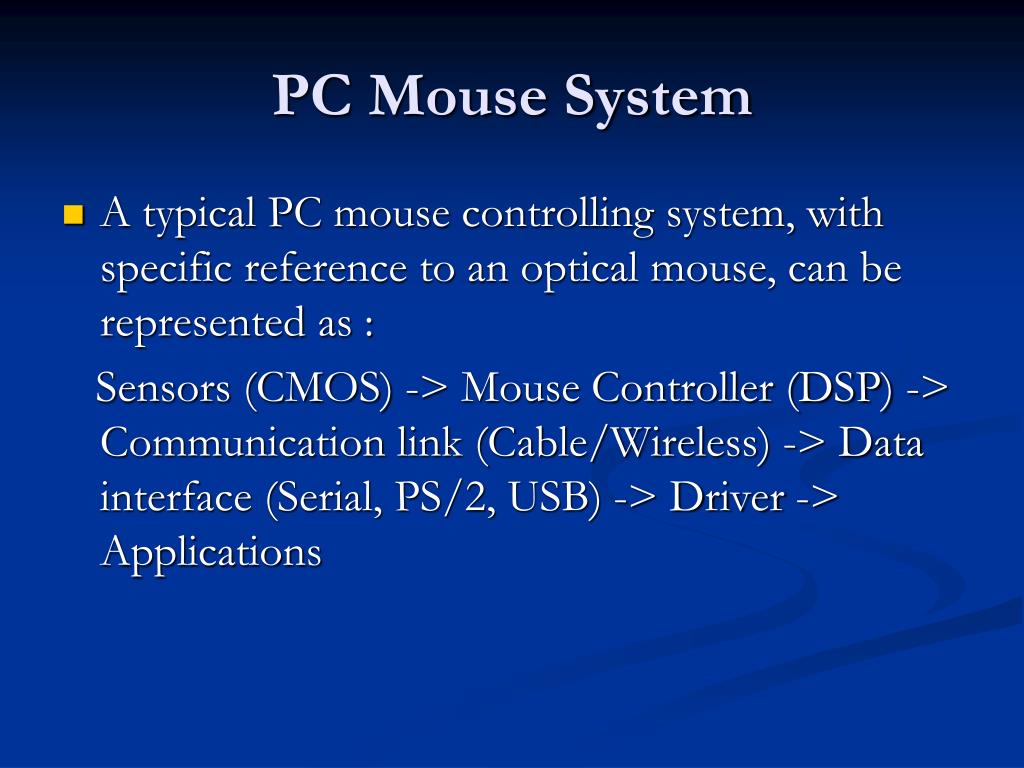 PC Mouse System

A typical PC mouse controlling system, with specific reference to an optical mouse, can be represented as :

Sensors (CMOS) -> Mouse Controller (DSP) -> Communication link (Cable/Wireless) -> Data interface (Serial, PS/2, USB) -> Driver -> Applications